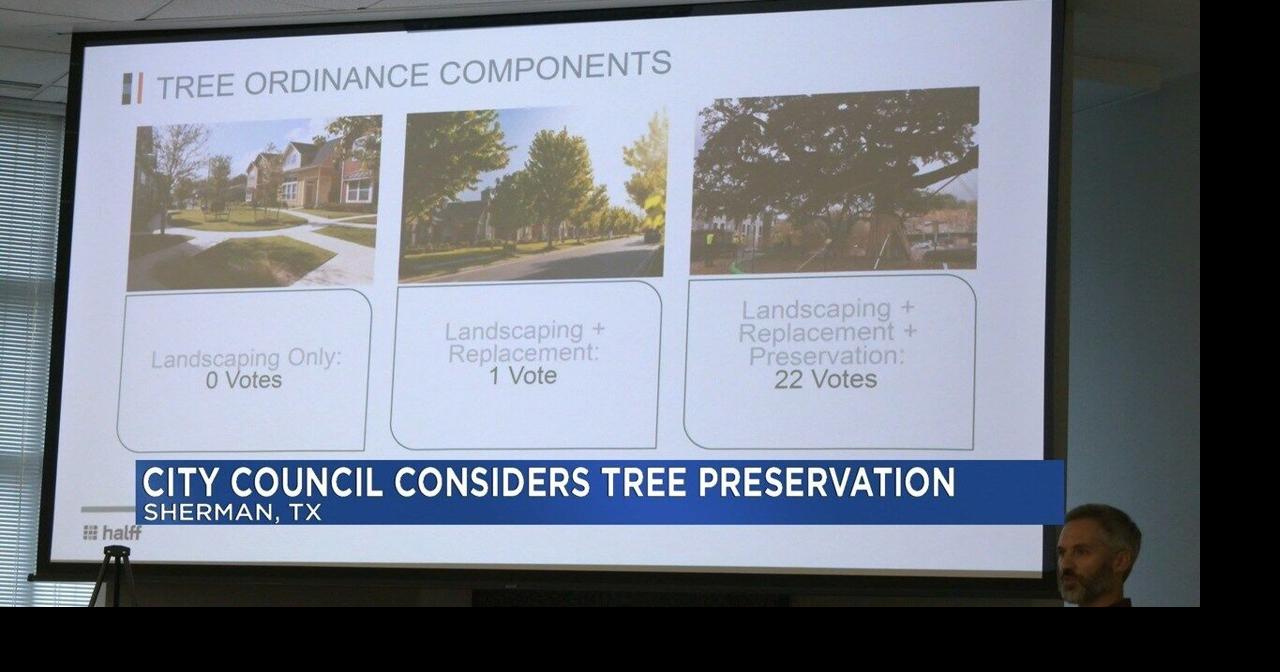 TREE ORDINANCE COMPONENTS

Landscaping Only:
0 Votes

Landscaping +
Replacement:
1 Vote

Landscaping +
Replacement +
Preservation:
22 Votes

CITY COUNCIL CONSIDERS TREE PRESERVATION
SHERMAN, TX

halff